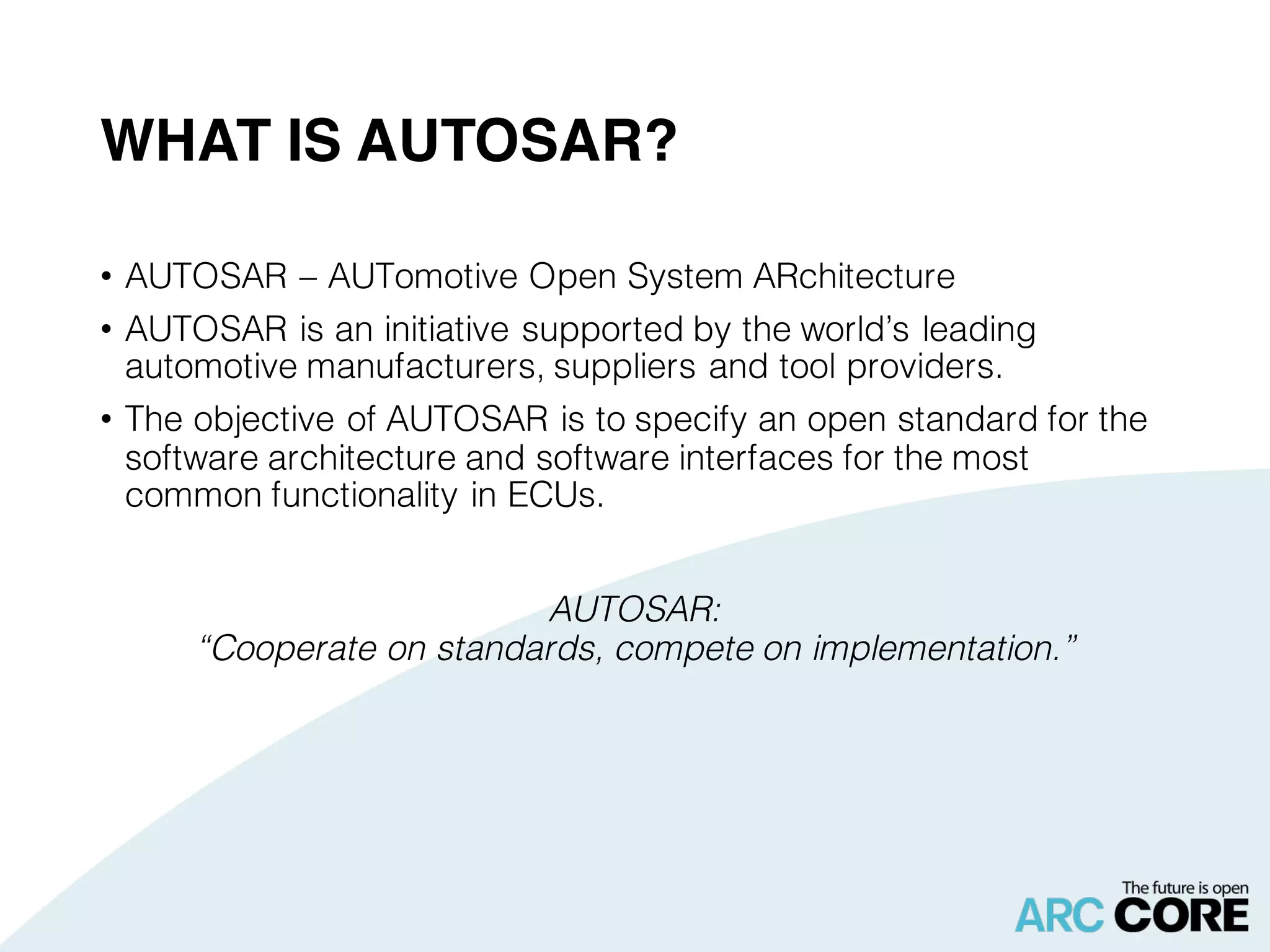 WHAT IS AUTOSAR?

• AUTOSAR – AUTomotive Open System ARchitecture

• AUTOSAR is an initiative supported by the world’s leading automotive manufacturers, suppliers and tool providers.

• The objective of AUTOSAR is to specify an open standard for the software architecture and software interfaces for the most common functionality in ECUs.

AUTOSAR:
“Cooperate on standards, compete on implementation.”

The future is open
ARC CORE